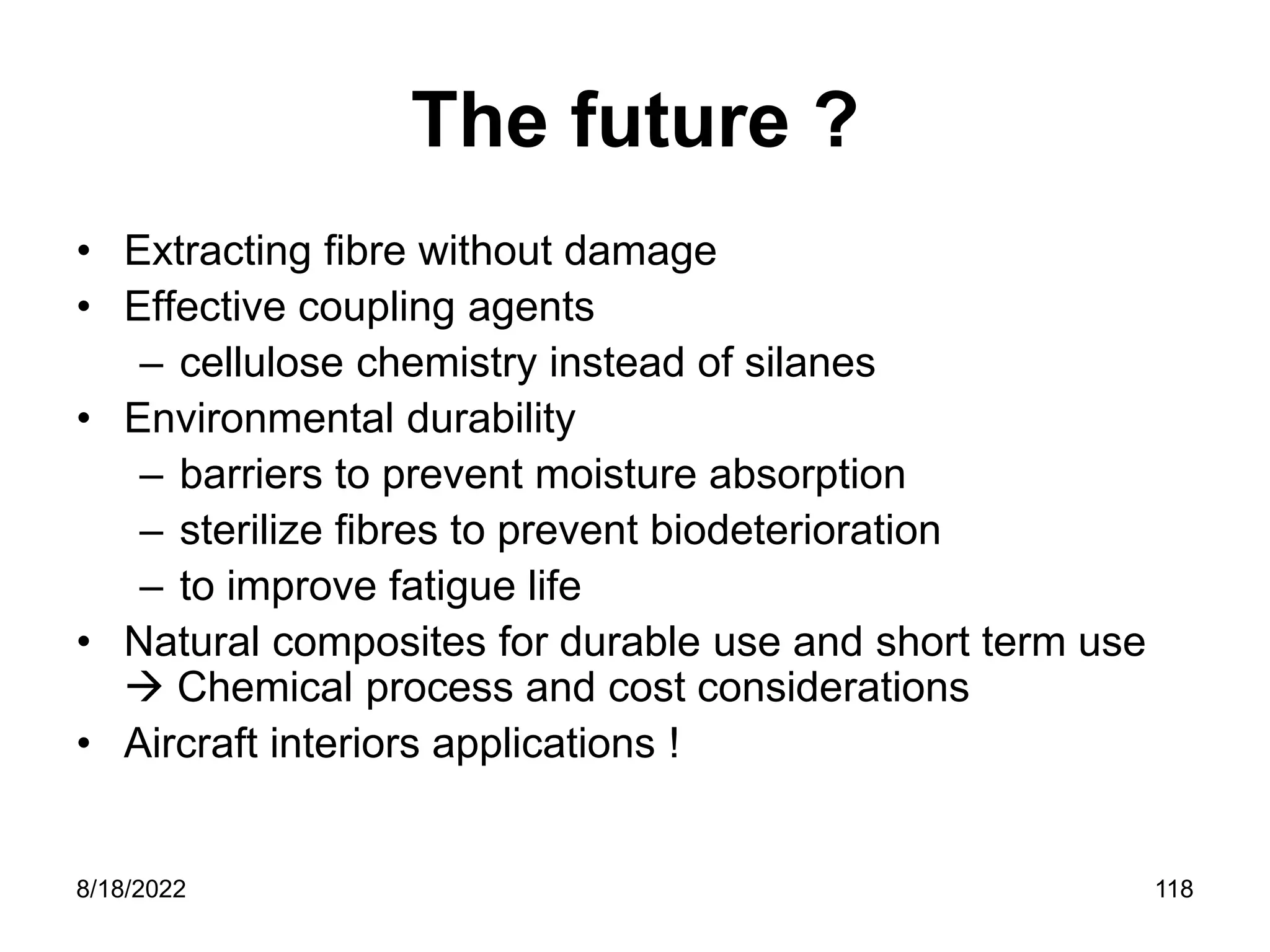 The future ?

• Extracting fibre without damage
• Effective coupling agents
  – cellulose chemistry instead of silanes
• Environmental durability
  – barriers to prevent moisture absorption
  – sterilize fibres to prevent biodeterioration
  – to improve fatigue life
• Natural composites for durable use and short term use → Chemical process and cost considerations
• Aircraft interiors applications !

8/18/2022

118